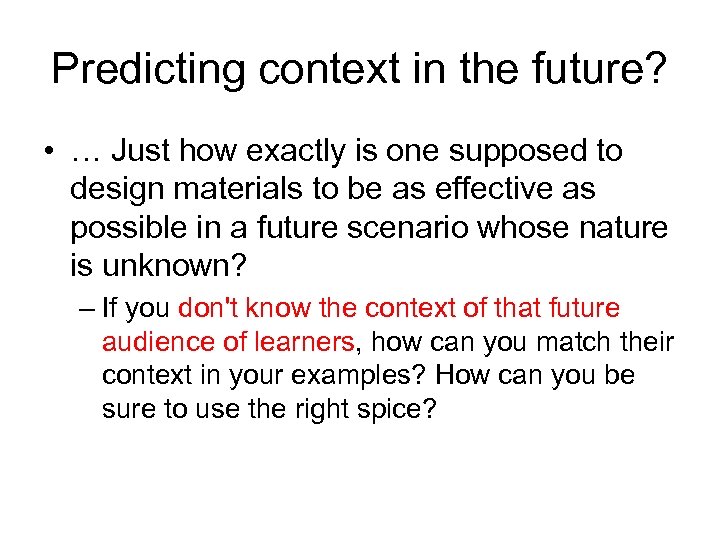 Predicting context in the future?

• … Just how exactly is one supposed to design materials to be as effective as possible in a future scenario whose nature is unknown?

– If you don't know the context of that future audience of learners, how can you match their context in your examples? How can you be sure to use the right spice?